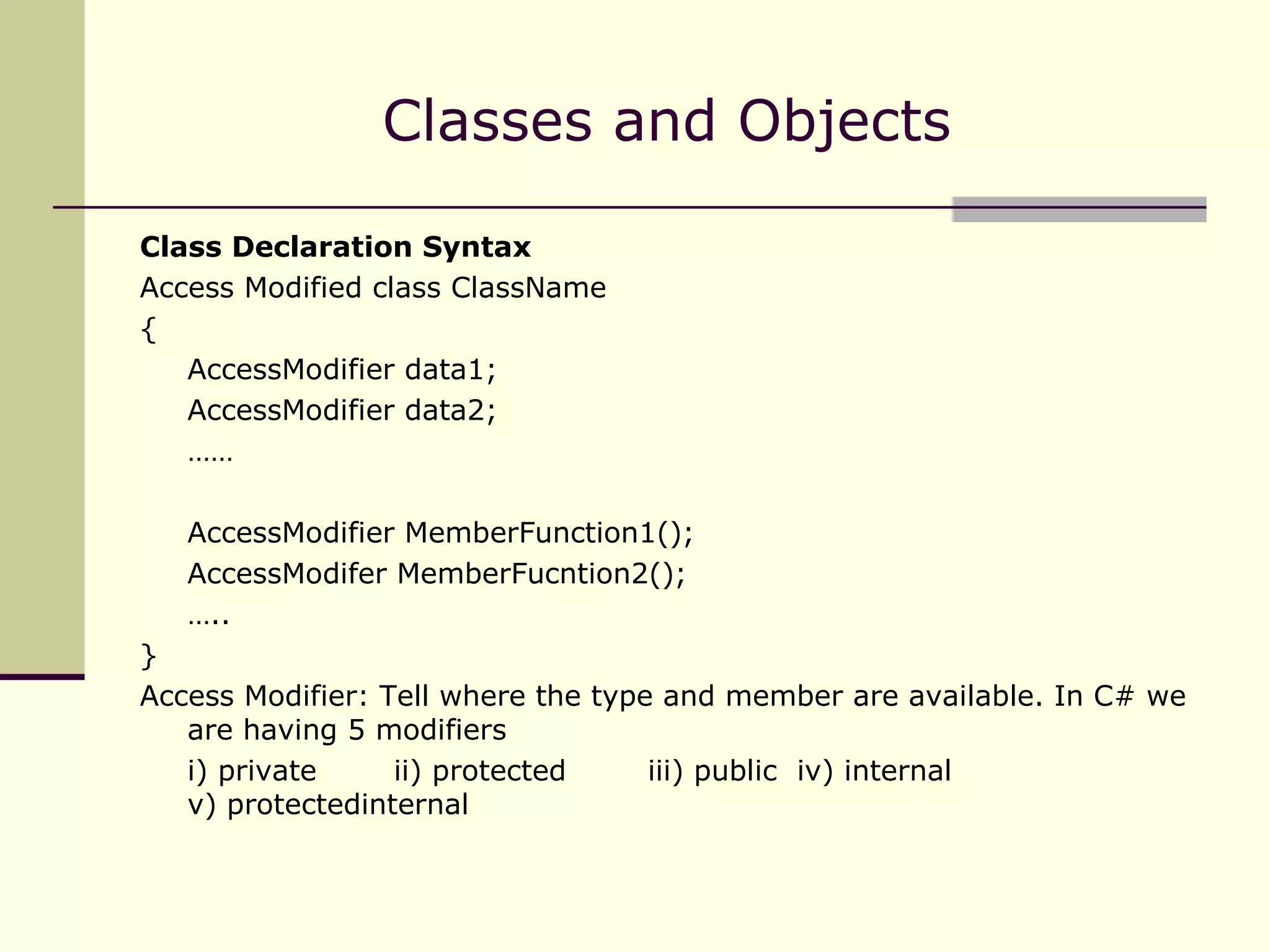 Classes and Objects

**Class Declaration Syntax**

Access Modified class ClassName
{
AccessModifier data1;
AccessModifier data2;
……

AccessModifier MemberFunction1();
AccessModifer MemberFucntion2();
…..
}

Access Modifier: Tell where the type and member are available. In C# we are having 5 modifiers

i) private ii) protected iii) public iv) internal v) protectedinternal